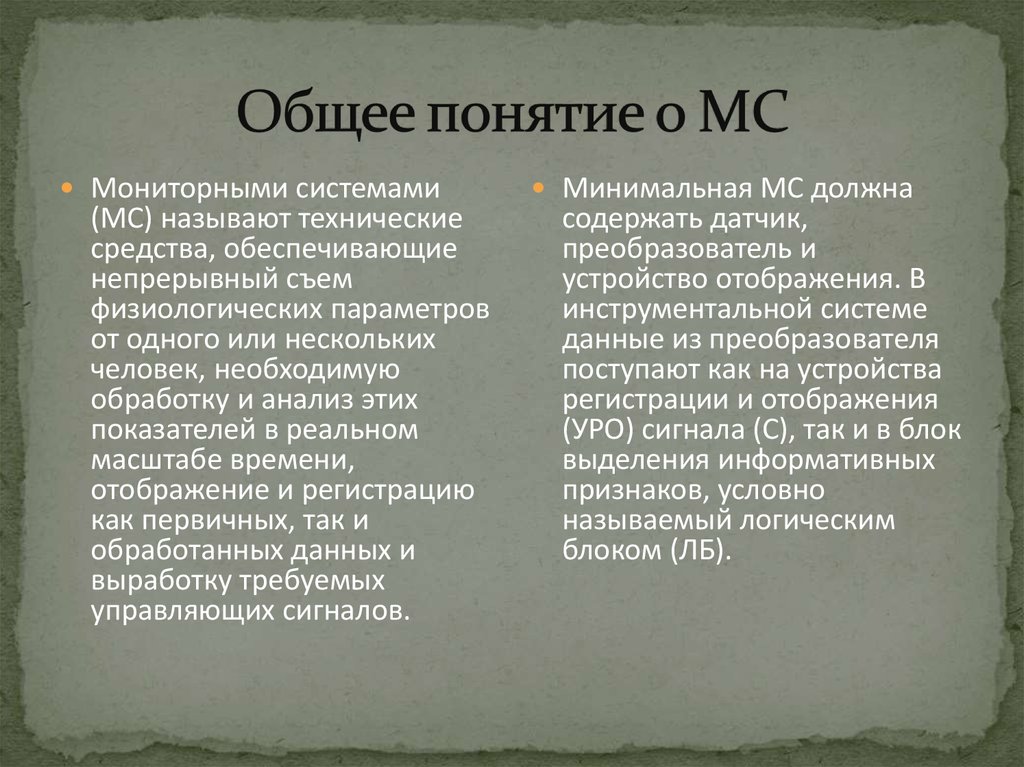 Общее понятие о МС

Мониторными системами (МС) называют технические средства, обеспечивающие непрерывный съем физиологических параметров от одного или нескольких человек, необходимую обработку и анализ этих показателей в реальном масштабе времени, отображение и регистрацию как первичных, так и обработанных данных и выработку требуемых управляющих сигналов.

Минимальная МС должна содержать датчик, преобразователь и устройство отображения. В инструментальной системе данные из преобразователя поступают как на устройства регистрации и отображения (УРО) сигнала (С), так и в блок выделения информативных признаков, условно называемый логическим блоком (ЛБ).